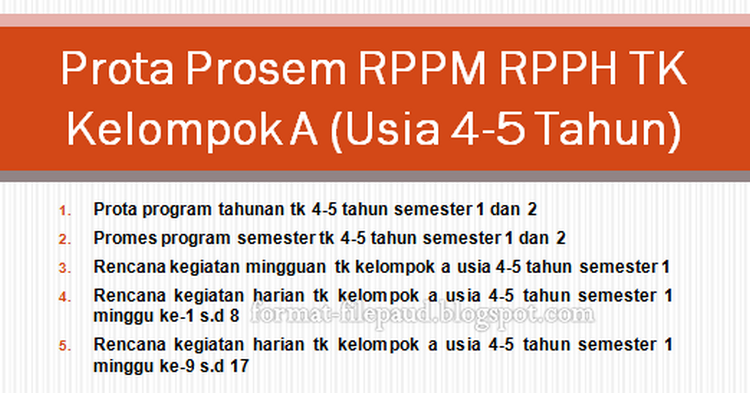 Prota Prosem RPPM RPPH TK Kelompok A (Usia 4-5 Tahun)

1. Prota program tahunan tk 4-5 tahun semester 1 dan 2
2. Promes program semester tk 4-5 tahun semester 1 dan 2
3. Rencana kegiatan mingguan tk kelompok a usia 4-5 tahun semester 1
4. Rencana kegiatan harian tk kelompok a usia 4-5 tahun semester 1 minggu ke-1 s.d 8
5. Rencana kegiatan harian tk kelompok a usia 4-5 tahun semester 1 minggu ke-9 s.d 17

format-filepaud.blogspot.com